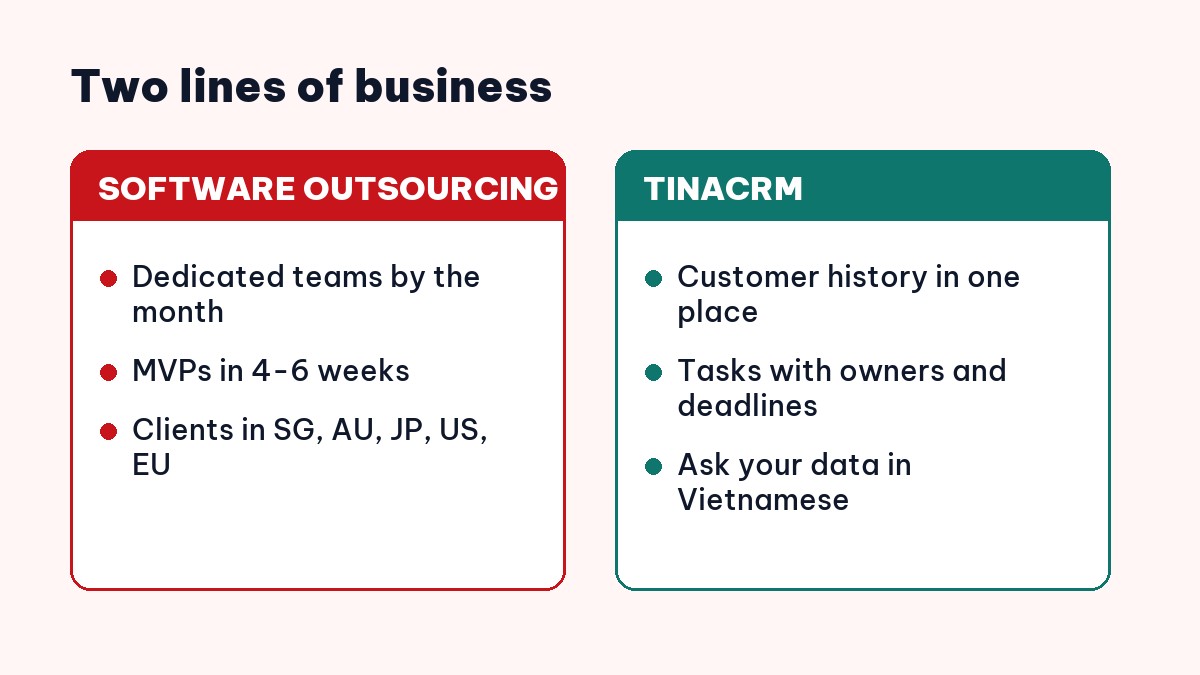 Two lines of business

SOFTWARE OUTSOURCING

- Dedicated teams by the month
- MVPs in 4-6 weeks
- Clients in SG, AU, JP, US, EU

TINACRM

- Customer history in one place
- Tasks with owners and deadlines
- Ask your data in Vietnamese